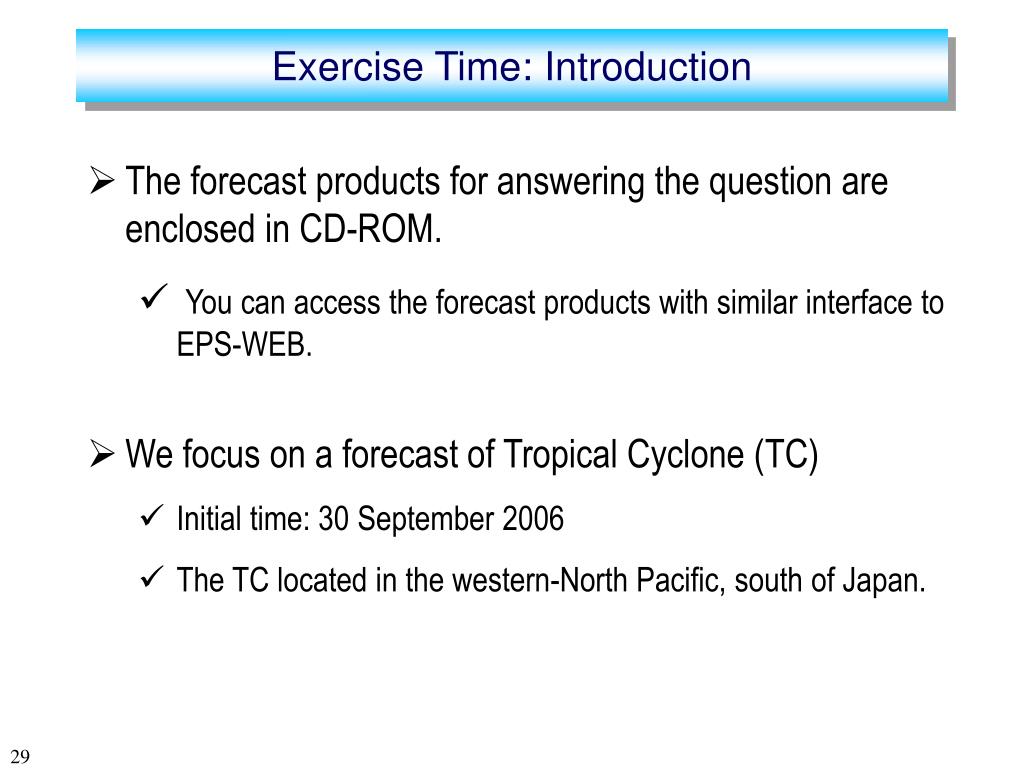 Exercise Time: Introduction

➢ The forecast products for answering the question are enclosed in CD-ROM.

✓ You can access the forecast products with similar interface to EPS-WEB.

➢ We focus on a forecast of Tropical Cyclone (TC)

✓ Initial time: 30 September 2006

✓ The TC located in the western-North Pacific, south of Japan.

29